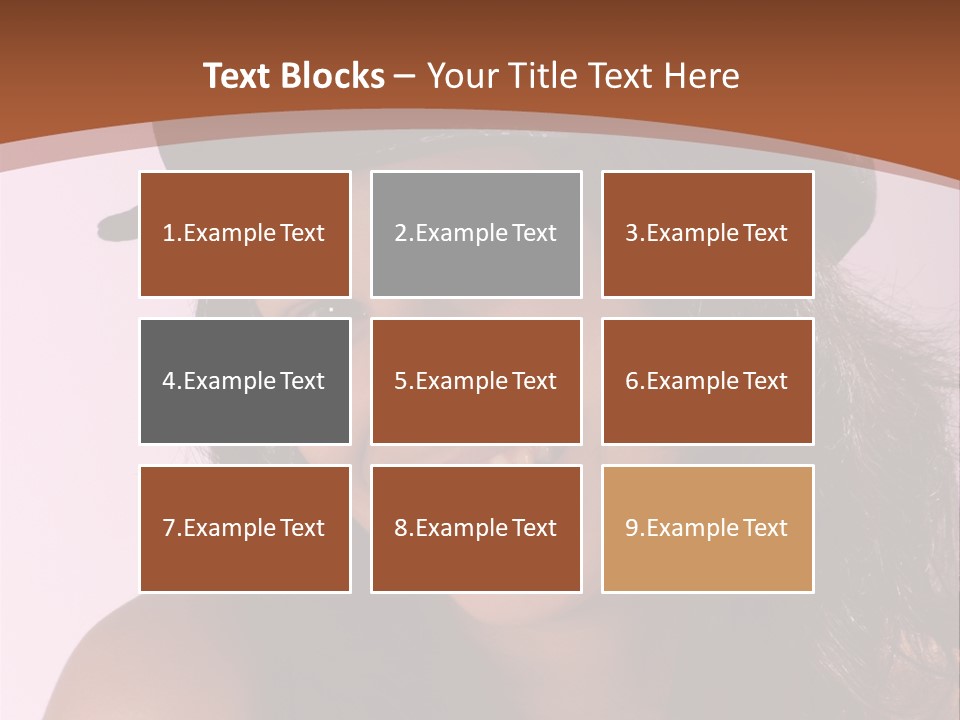 Text Blocks – Your Title Text Here

1.Example Text

2.Example Text

3.Example Text

4.Example Text

5.Example Text

6.Example Text

7.Example Text

8.Example Text

9.Example Text